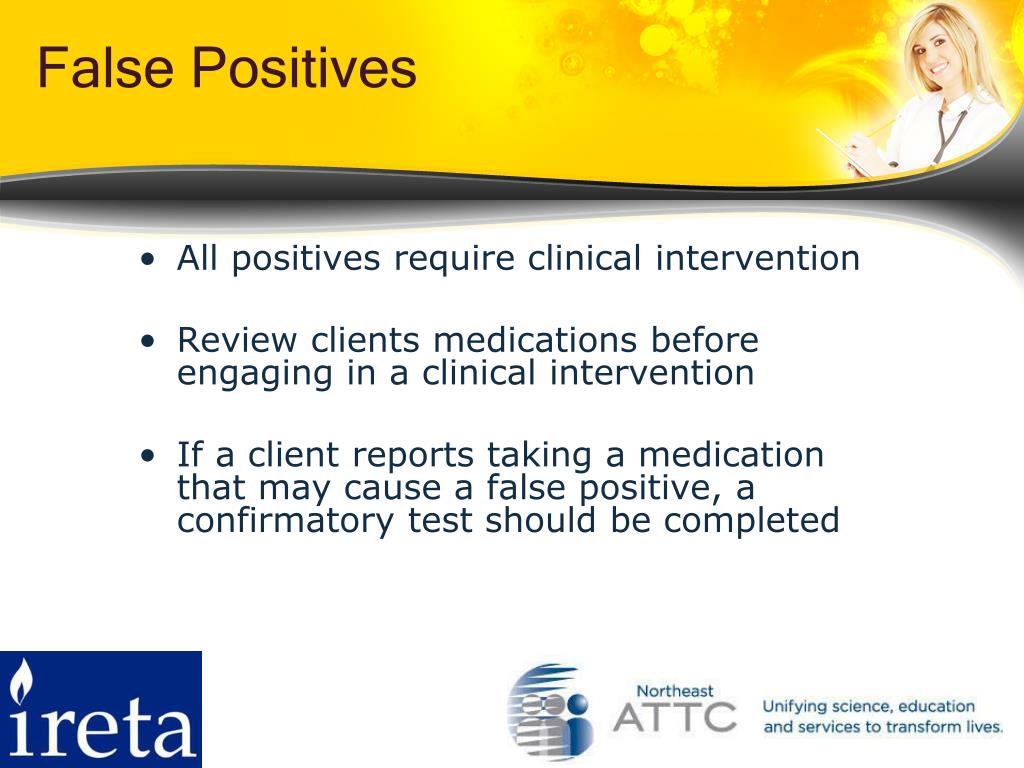 False Positives

• All positives require clinical intervention

• Review clients medications before engaging in a clinical intervention

• If a client reports taking a medication that may cause a false positive, a confirmatory test should be completed

ireta

Northeast ATTC

Unifying science, education and services to transform lives.